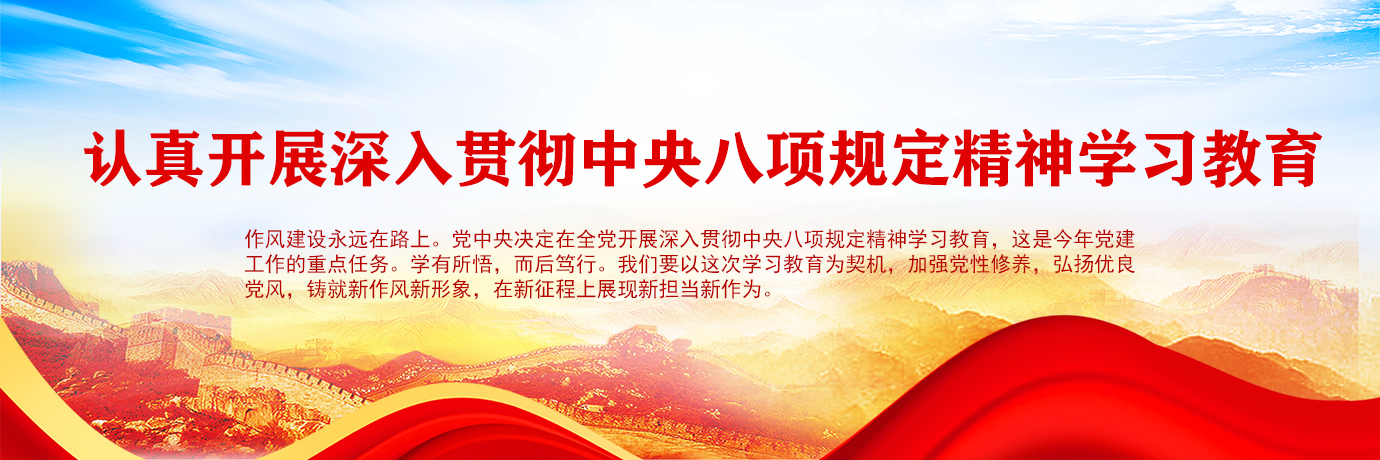 认真开展深入贯彻中央八项规定精神学习教育

作风建设永远在路上。党中央决定在全党开展深入贯彻中央八项规定精神学习教育，这是今年党建工作的重点任务。学有所悟，而后笃行。我们要以这次学习教育为契机，加强党性修养，弘扬优良党风，铸就新作风新形象，在新征程上展现新担当新作为。